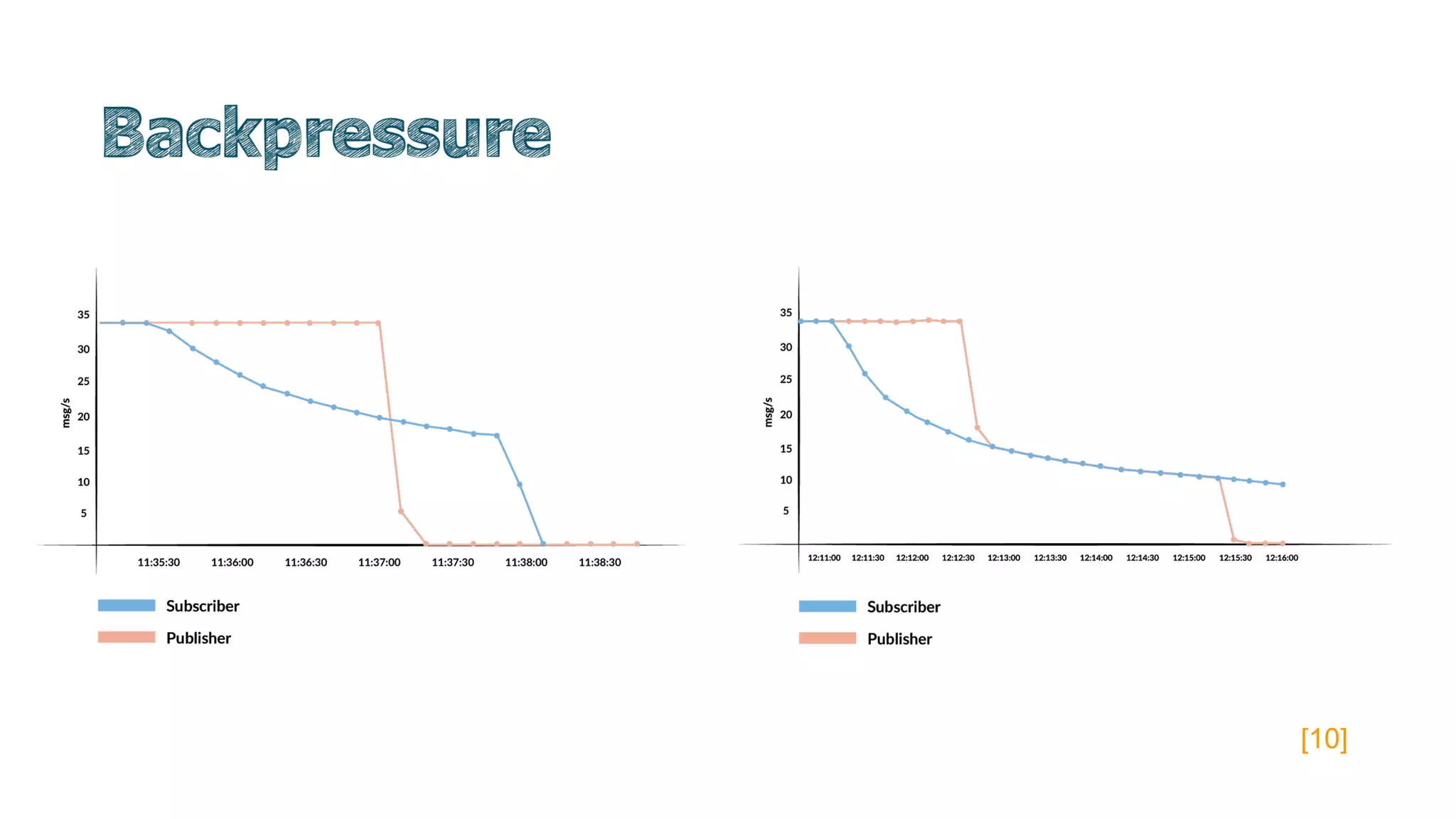 Backpressure

msg/s

35
30
25
20
15
10
5

11:35:30 11:36:00 11:36:30 11:37:00 11:37:30 11:38:00 11:38:30

Subscriber
Publisher

msg/s

35
30
25
20
15
10
5

12:11:00 12:11:30 12:12:00 12:12:30 12:13:00 12:13:30 12:14:00 12:14:30 12:15:00 12:15:30 12:16:00

Subscriber
Publisher

[10]